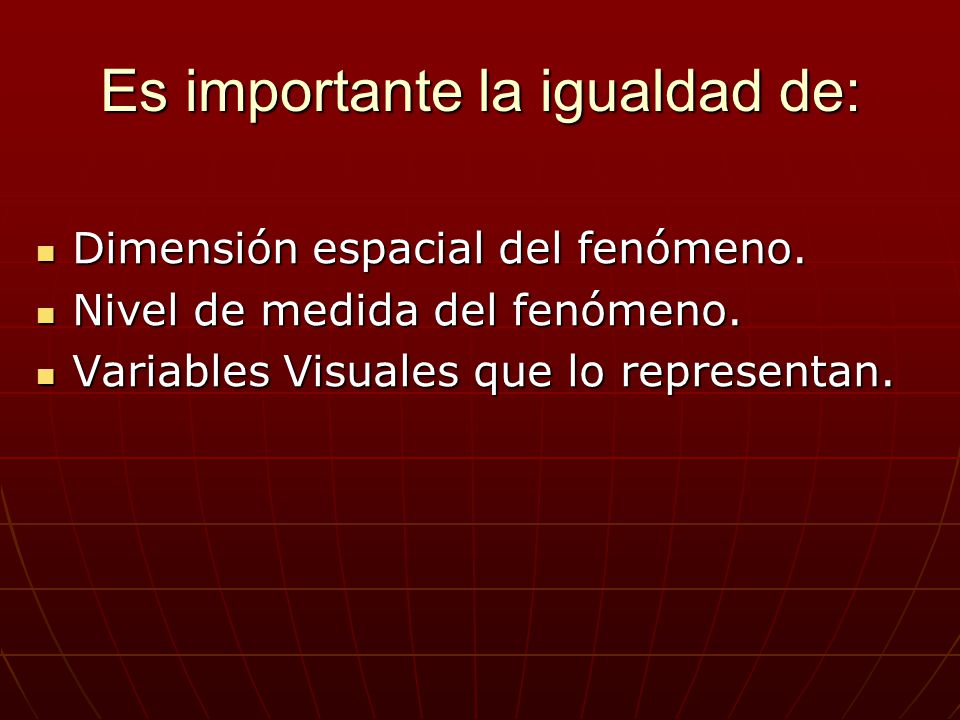 Es importante la igualdad de:

- Dimensión espacial del fenómeno.
- Nivel de medida del fenómeno.
- Variables Visuales que lo representan.